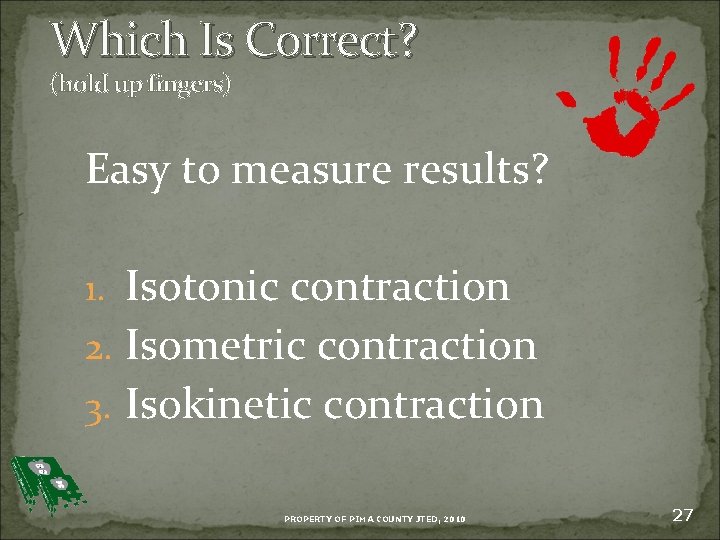 Which Is Correct?
(hold up fingers)

Easy to measure results?

1. Isotonic contraction
2. Isometric contraction
3. Isokinetic contraction

PROPERTY OF PIMA COUNTY JTED, 2010

27